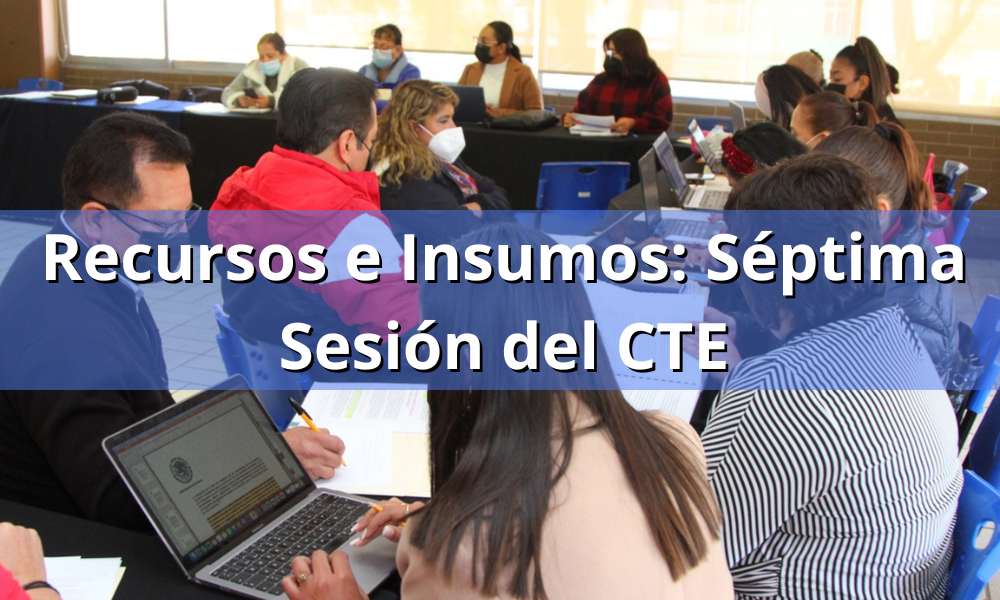 Recursos e Insumos: Séptima Sesión del CTE